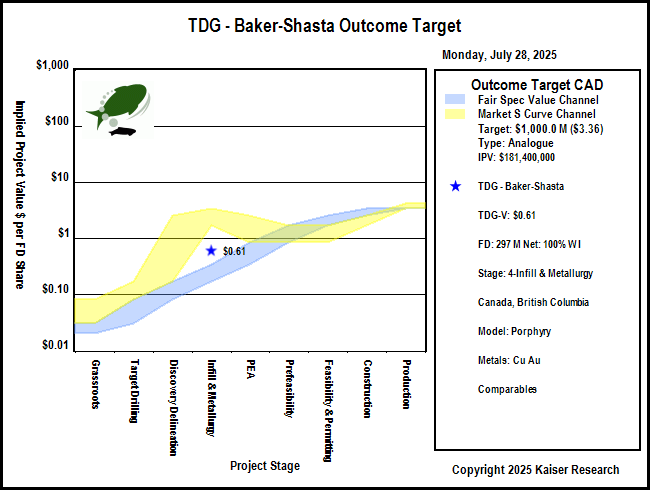 TDG - Baker-Shasta Outcome Target

Monday, July 28, 2025

Implied Project Value $ per FD Share

$1,000
$100
$10
$1
$0.10
$0.01

$0.61

Grassroots
Target Drilling
Discovery Delineation
Infill & Metallurgy
PEA
Prefeasibility
Feasibility & Permitting
Construction
Production

Project Stage

Outcome Target CAD
Fair Spec Value Channel
Market S Curve Channel
Target: $1,000.0 M ($3.36)
Type: Analogue
IPV: $181,400,000

TDG - Baker-Shasta

TDG-V: $0.61

FD: 297 M Net: 100% WI

Stage: 4-Infill & Metallurgy

Canada, British Columbia

Model: Porphyry

Metals: Cu Au

Comparables

Copyright 2025 Kaiser Research